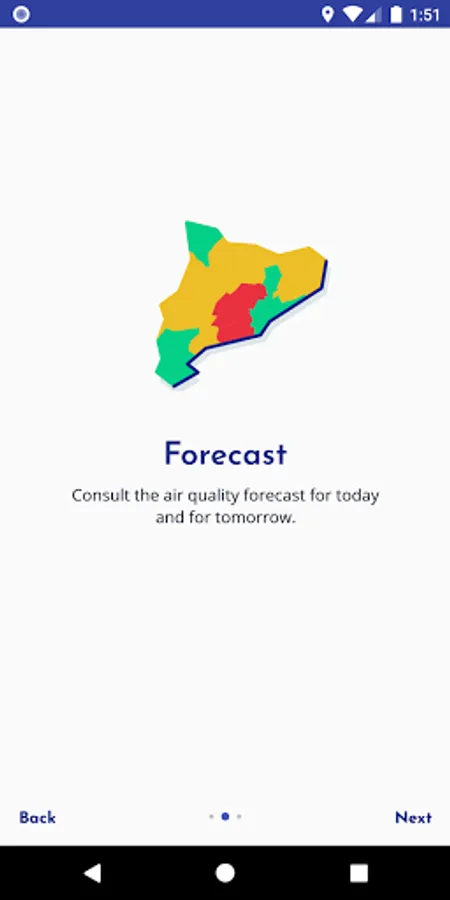 1:51

Forecast

Consult the air quality forecast for today and for tomorrow.

Back

Next